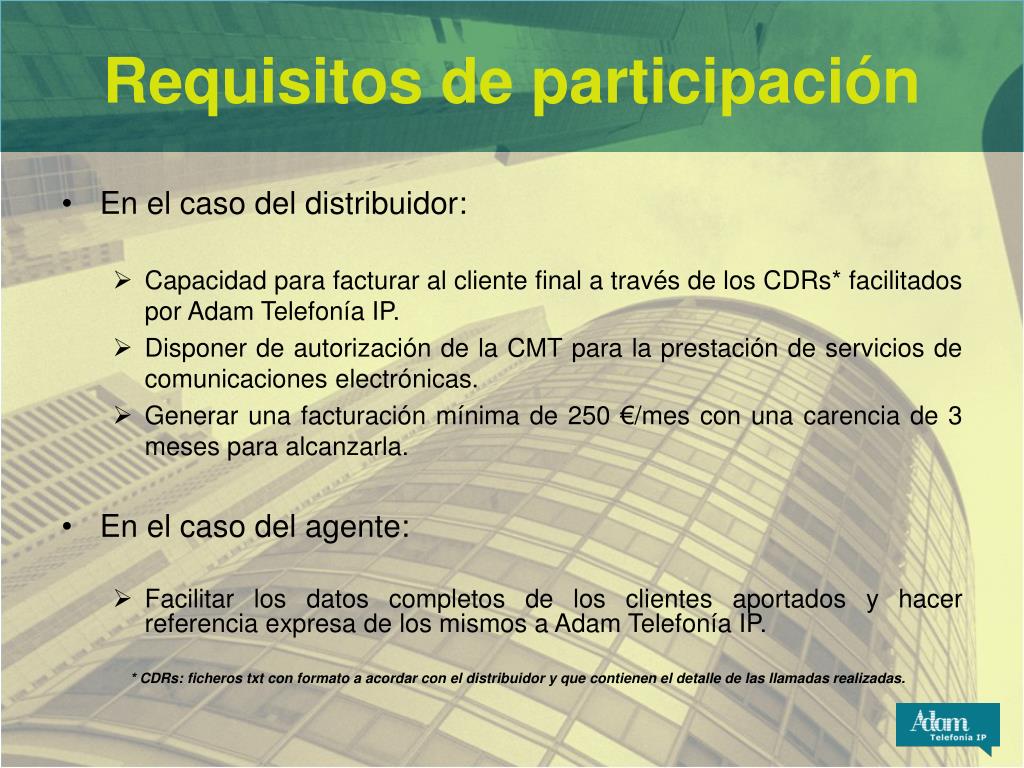 Requisitos de participación

• En el caso del distribuidor:

➢ Capacidad para facturar al cliente final a través de los CDRs* facilitados por Adam Telefonía IP.
➢ Disponer de autorización de la CMT para la prestación de servicios de comunicaciones electrónicas.
➢ Generar una facturación mínima de 250 €/mes con una carencia de 3 meses para alcanzarla.

• En el caso del agente:

➢ Facilitar los datos completos de los clientes aportados y hacer referencia expresa de los mismos a Adam Telefonía IP.

* CDRs: ficheros txt con formato a acordar con el distribuidor y que contienen el detalle de las llamadas realizadas.

Adam Telefonía IP